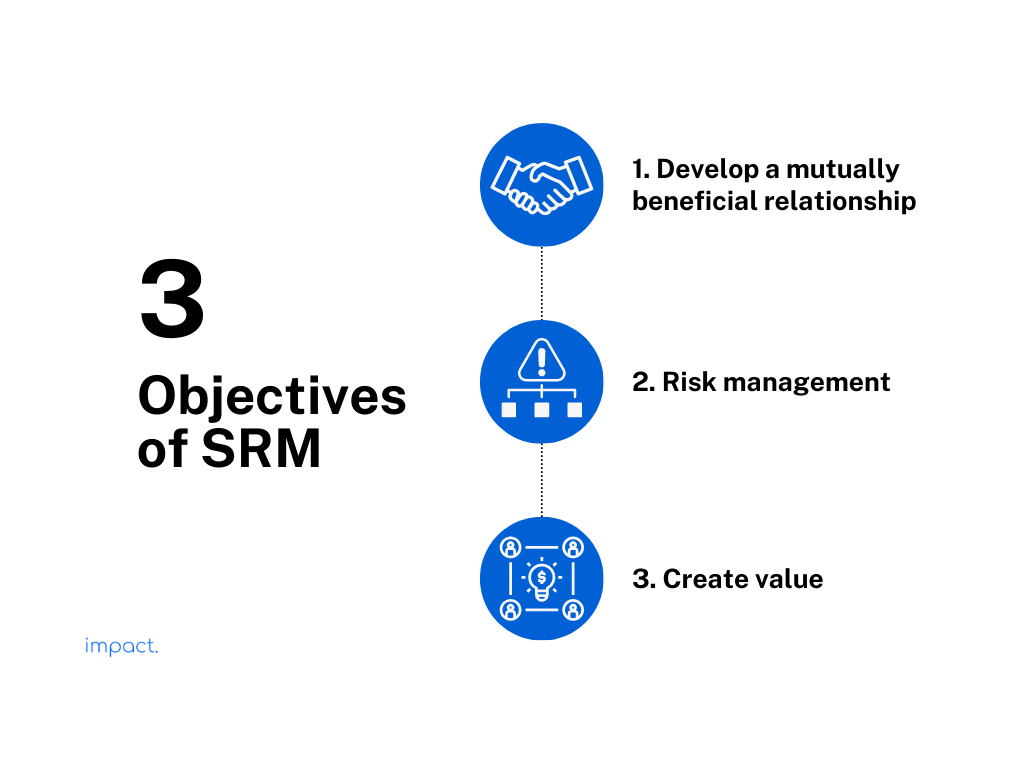 3

Objectives of SRM

1. Develop a mutually beneficial relationship

2. Risk management

3. Create value

impact.